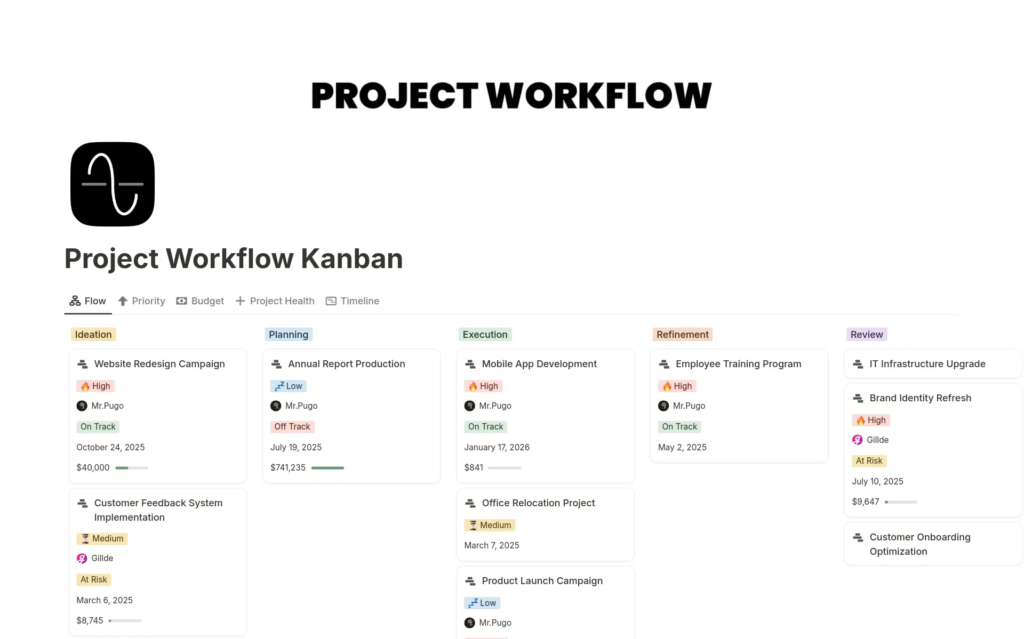 PROJECT WORKFLOW

Project Workflow Kanban

Flow Priority Budget Project Health Timeline

Ideation

Website Redesign Campaign
High
Mr.Pugo
On Track
October 24, 2025
$40,000

Customer Feedback System Implementation
Medium
Gillde
At Risk
March 6, 2025
$8,745

Planning

Annual Report Production
Low
Mr.Pugo
Off Track
July 19, 2025
$741,235

Execution

Mobile App Development
High
Mr.Pugo
On Track
January 17, 2026
$841

Office Relocation Project
Medium
March 7, 2025

Product Launch Campaign
Low
Mr.Pugo

Refinement

Employee Training Program
High
Mr.Pugo
On Track
May 2, 2025

Review

IT Infrastructure Upgrade

Brand Identity Refresh
High
Gillde
At Risk
July 10, 2025
$9,647

Customer Onboarding Optimization